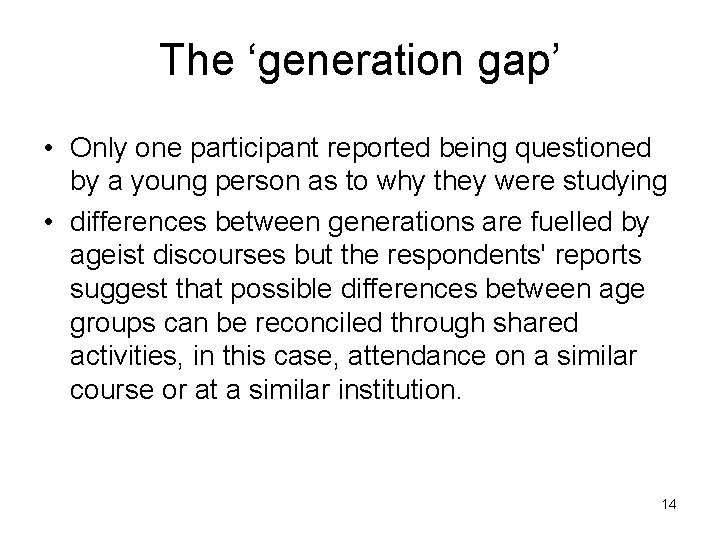 The ‘generation gap’

• Only one participant reported being questioned by a young person as to why they were studying

• differences between generations are fuelled by ageist discourses but the respondents' reports suggest that possible differences between age groups can be reconciled through shared activities, in this case, attendance on a similar course or at a similar institution.

14